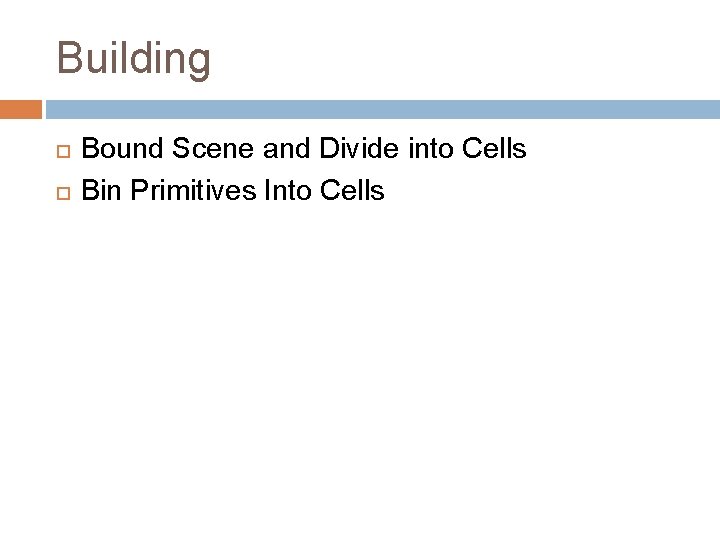 Building

Bound Scene and Divide into Cells
Bin Primitives Into Cells